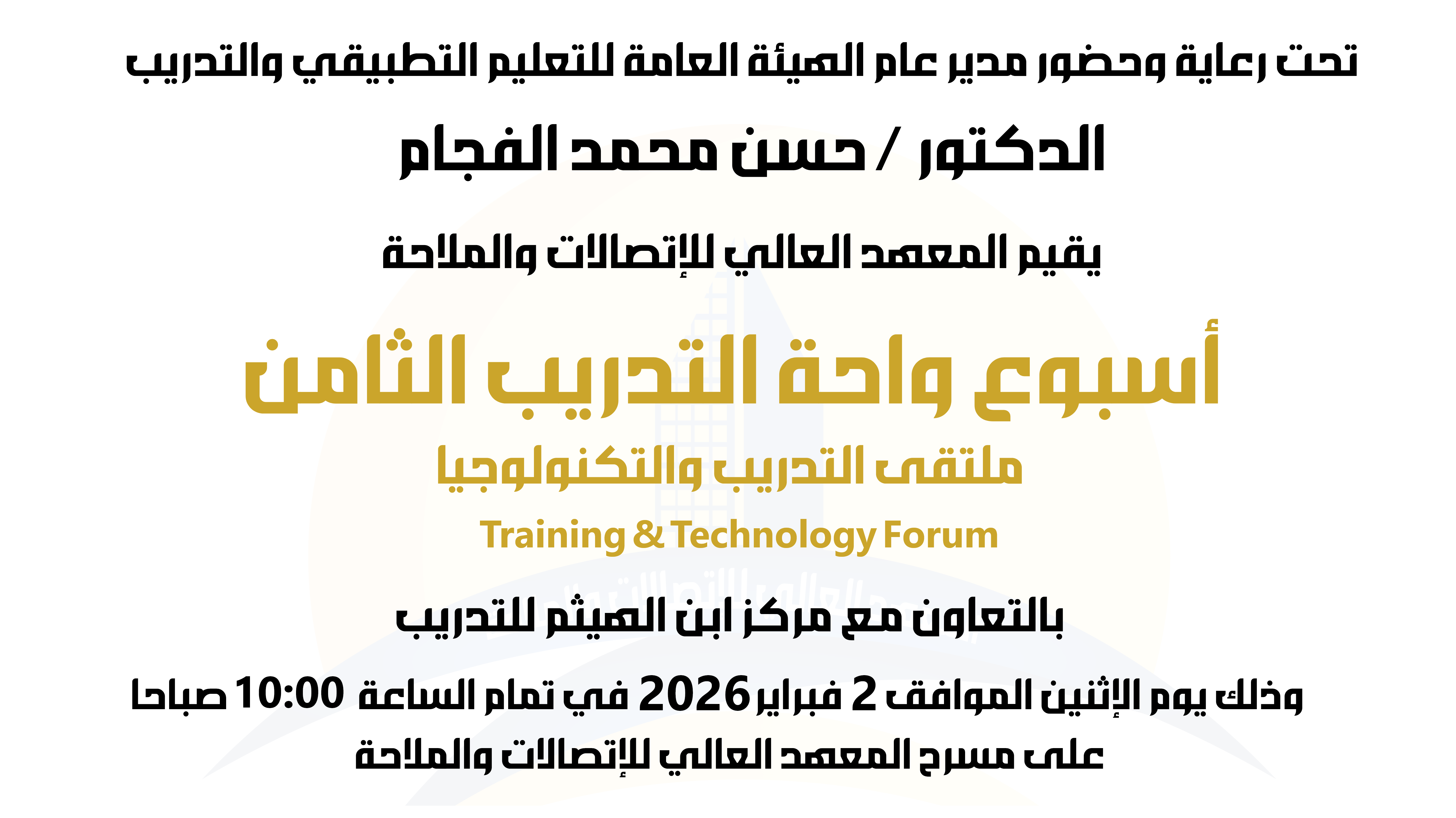 تحت رعاية وحضور مدير عام الهيئة العامة للتعليم التطبيقي والتدريب

الدكتور / حسن محمد الفجام

يقيم المعهد العالي للإتصالات والملاحة

أسبوع واحة التدريب الثامن

ملتقى التدريب والتكنولوجيا

Training & Technology Forum

بالتعاون مع مركز ابن الهيثم للتدريب

وذلك يوم الإثنين الموافق 2 فبراير 2026 في تمام الساعة 10:00 صباحا

على مسرح المعهد العالي للإتصالات والملاحة